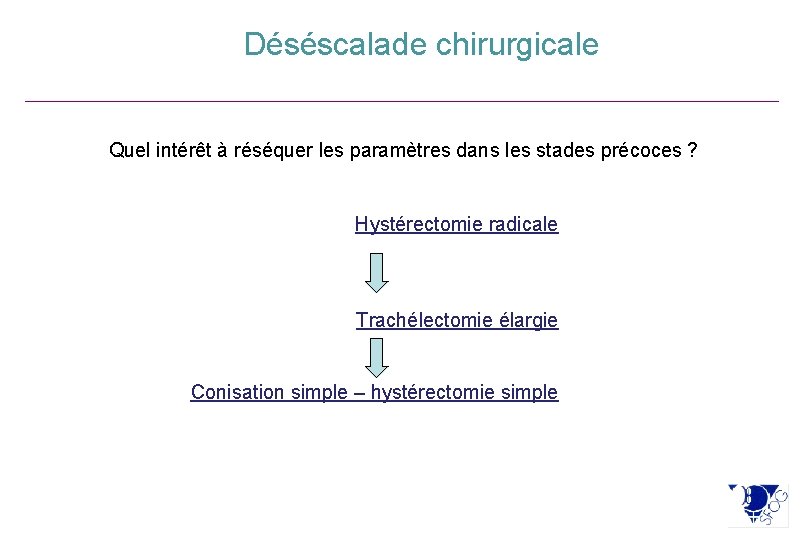 Déséscalade chirurgicale

Quel intérêt à réséquer les paramètres dans les stades précoces ?

Hystérectomie radicale

Trachélectomie élargie

Conisation simple – hystérectomie simple